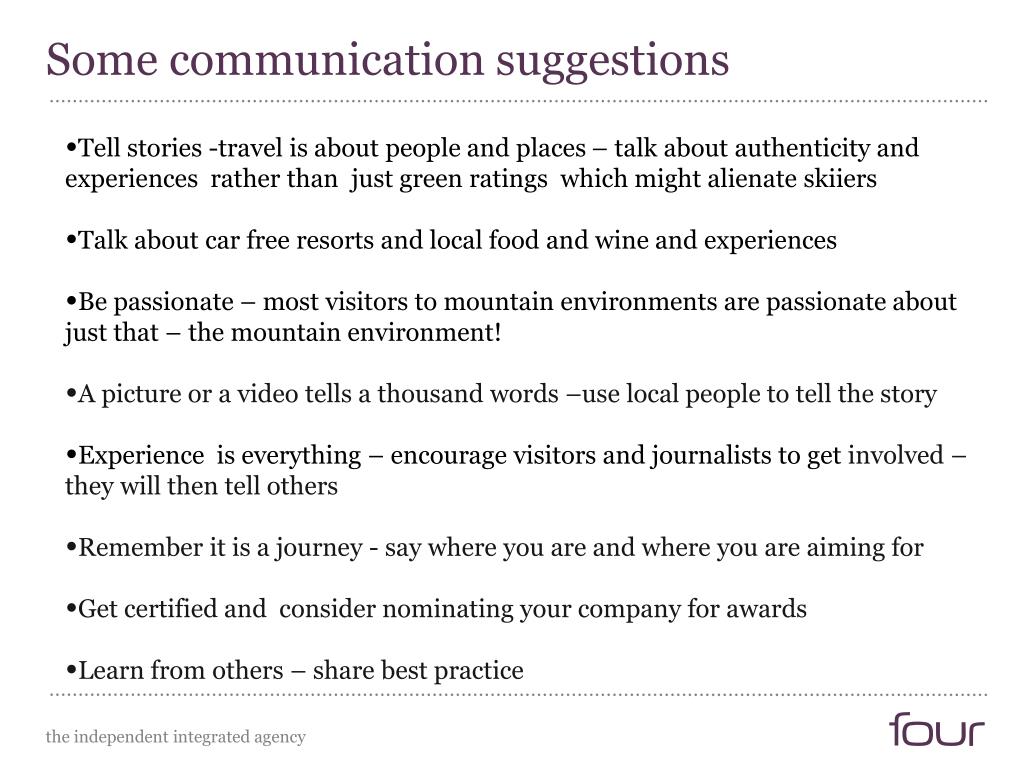 Some communication suggestions

•Tell stories -travel is about people and places – talk about authenticity and experiences rather than just green ratings which might alienate skiiers

•Talk about car free resorts and local food and wine and experiences

•Be passionate – most visitors to mountain environments are passionate about just that – the mountain environment!

•A picture or a video tells a thousand words –use local people to tell the story

•Experience is everything – encourage visitors and journalists to get involved – they will then tell others

•Remember it is a journey - say where you are and where you are aiming for

•Get certified and consider nominating your company for awards

•Learn from others – share best practice

the independent integrated agency

four